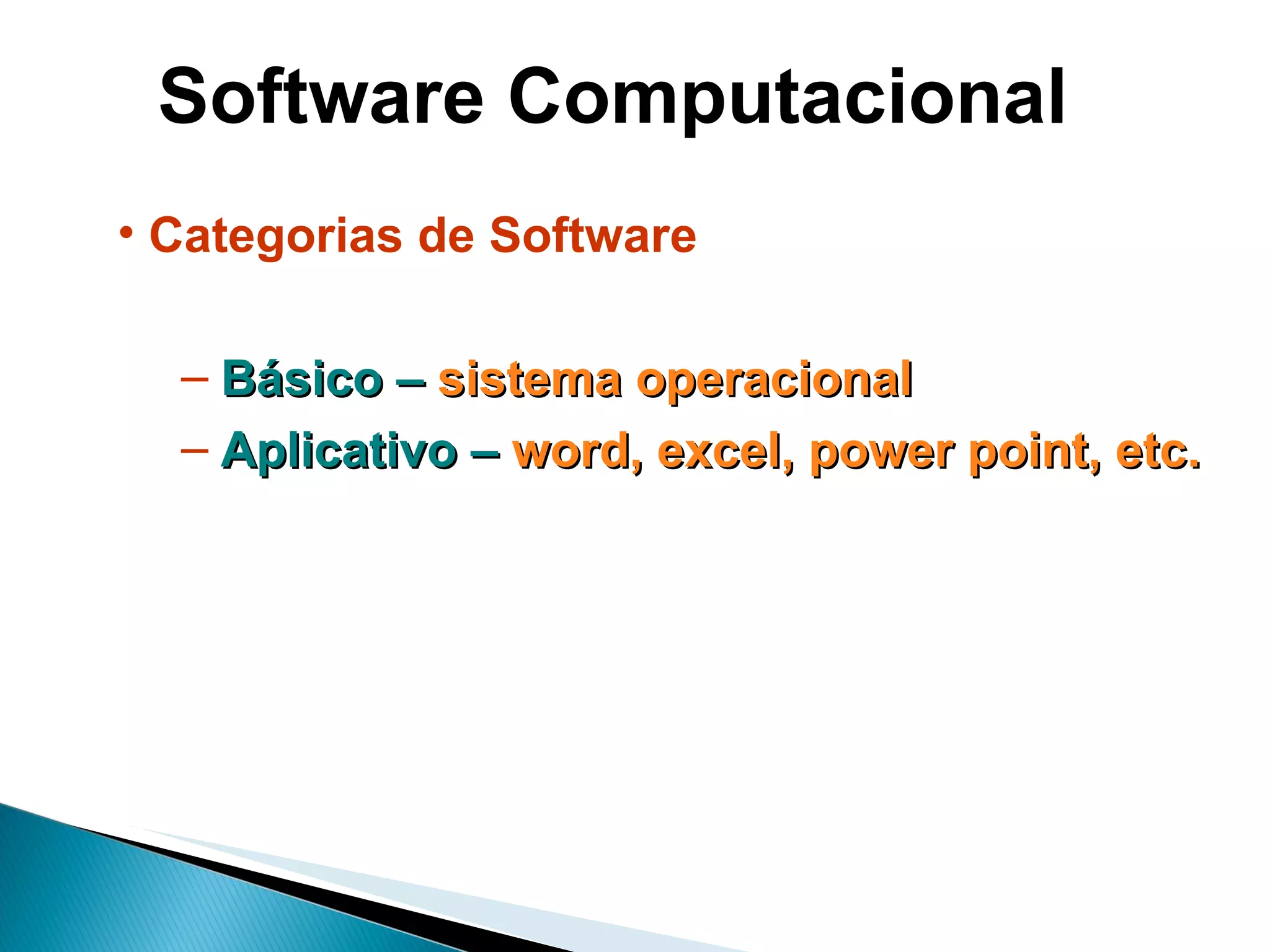 Software Computacional

• Categorias de Software

– Básico – sistema operacional
– Aplicativo – word, excel, power point, etc.